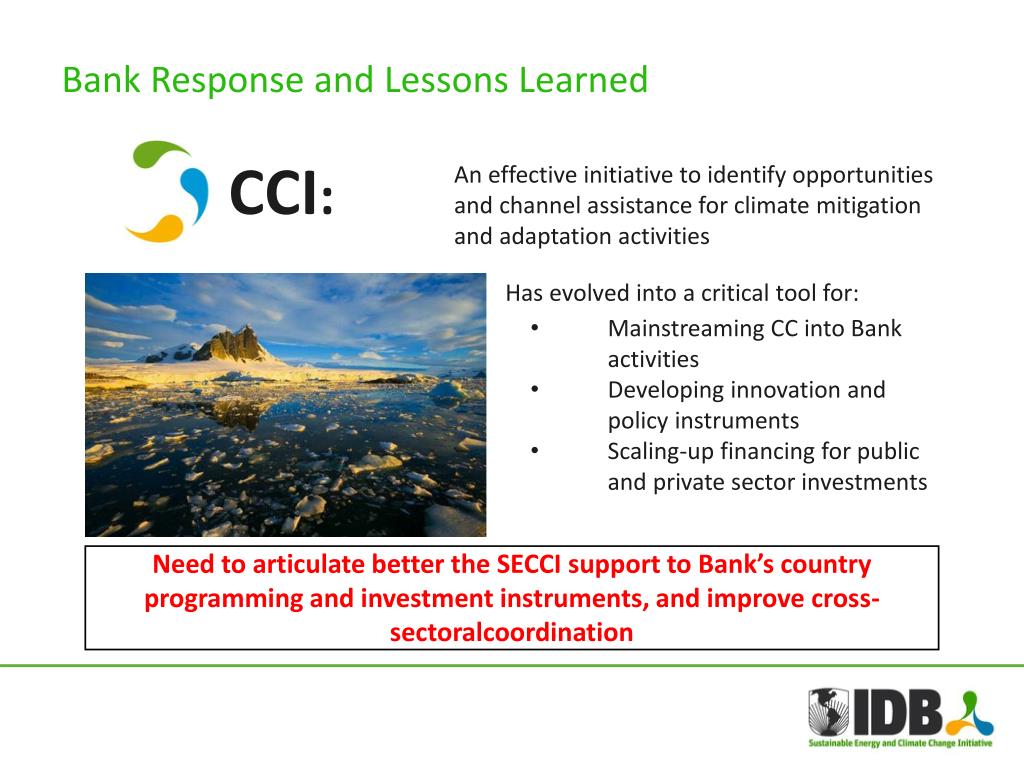 Bank Response and Lessons Learned

CCI:

An effective initiative to identify opportunities and channel assistance for climate mitigation and adaptation activities

Has evolved into a critical tool for:
• Mainstreaming CC into Bank activities
• Developing innovation and policy instruments
• Scaling-up financing for public and private sector investments

Need to articulate better the SECCI support to Bank's country programming and investment instruments, and improve cross-sectoralcoordination

IDB
Sustainable Energy and Climate Change Initiative